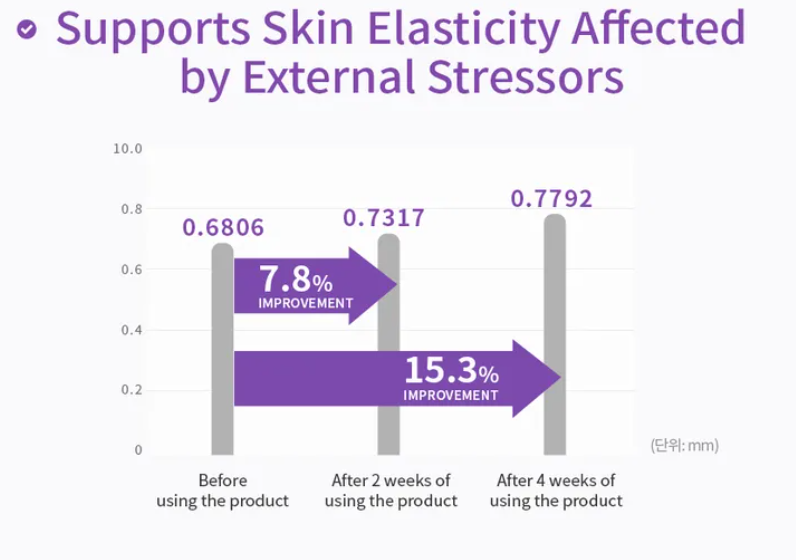 Supports Skin Elasticity Affected by External Stressors

10.0
0.8
0.6
0.4
0.2
0

0.6806
0.7317
0.7792

7.8%
IMPROVEMENT

15.3%
IMPROVEMENT

(단위: mm)

Before using the product

After 2 weeks of using the product

After 4 weeks of using the product